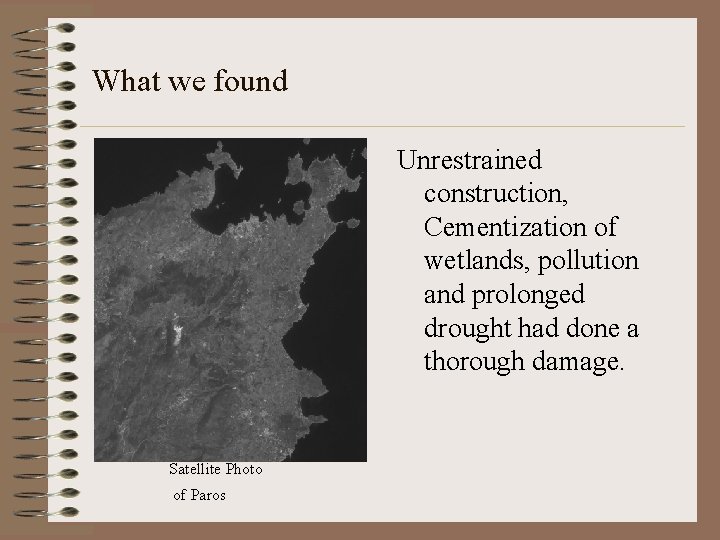 What we found

Satellite Photo of Paros

Unrestrained construction, Cementization of wetlands, pollution and prolonged drought had done a thorough damage.